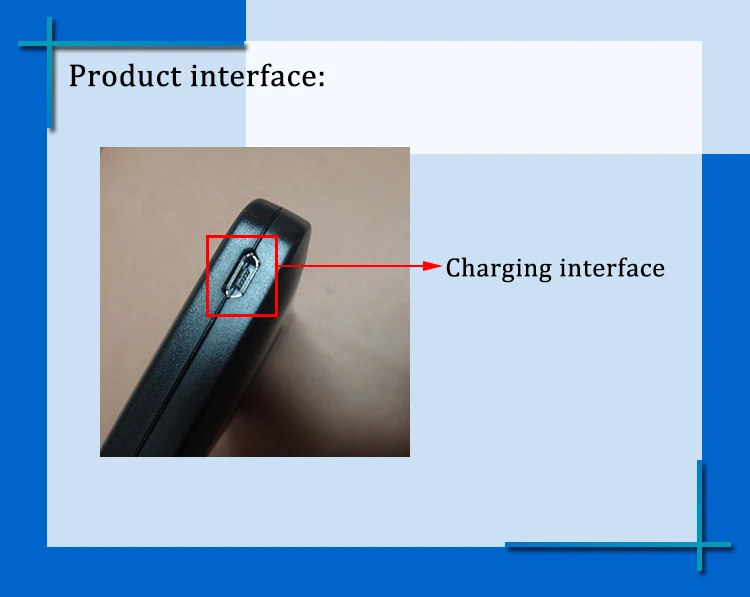 Product interface:

Charging interface